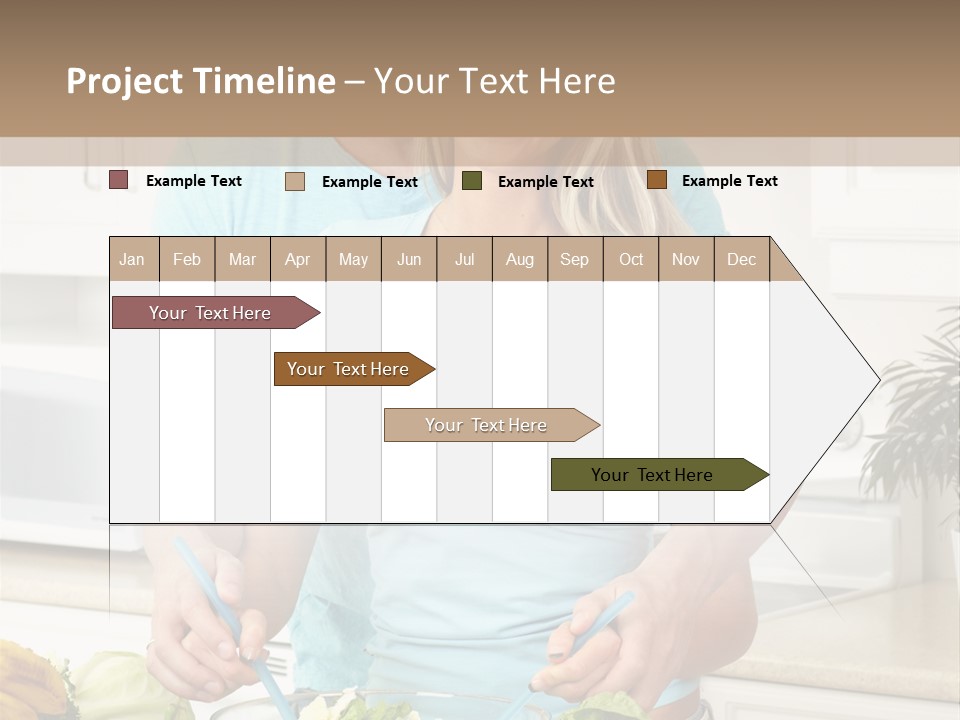 Project Timeline – Your Text Here

Example Text
Example Text
Example Text
Example Text

| Jan | Feb | Mar | Apr | May | Jun | Jul | Aug | Sep | Oct | Nov | Dec |
|---|---|---|---|---|---|---|---|---|---|---|---|

Your Text Here

Your Text Here

Your Text Here

Your Text Here